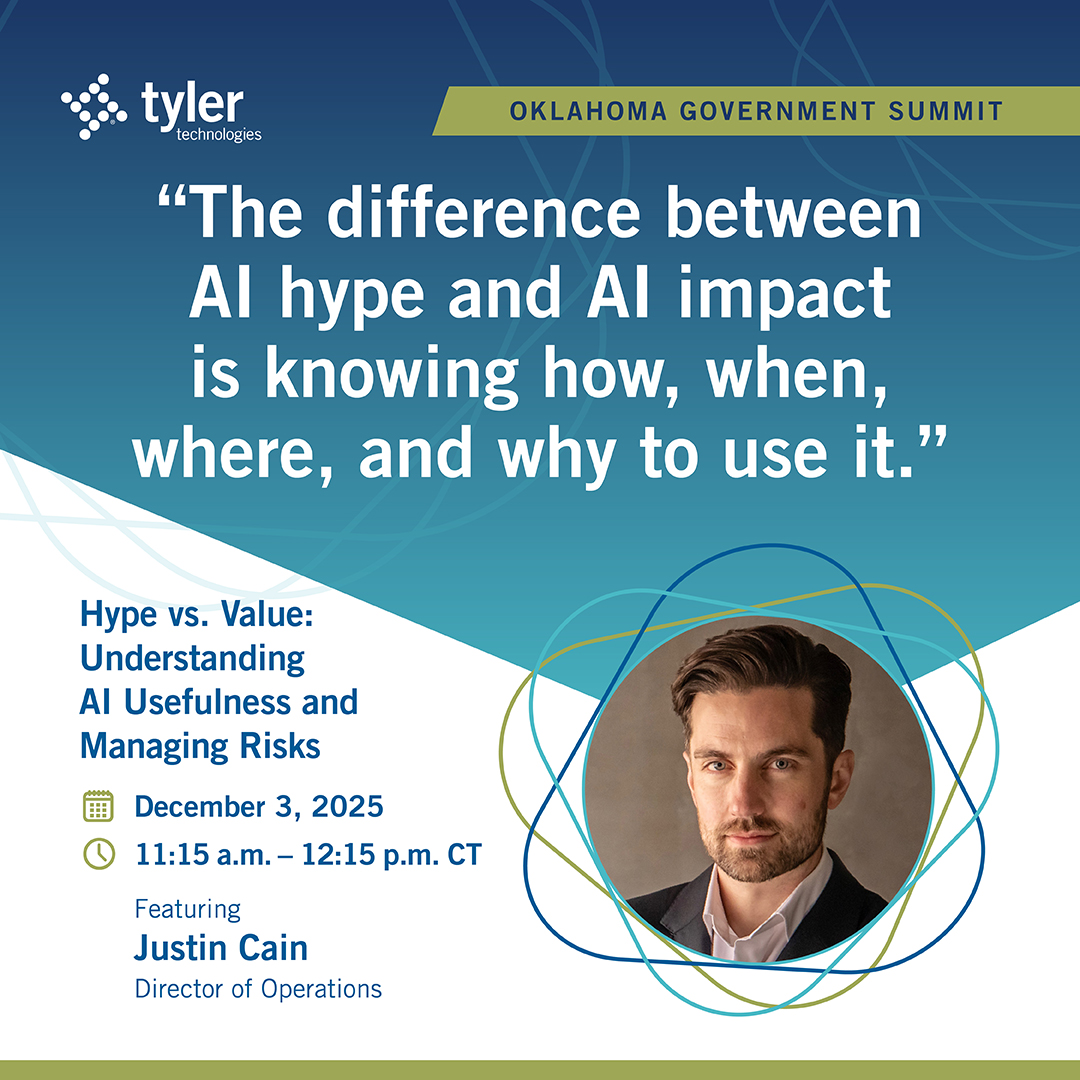 tyler technologies

OKLAHOMA GOVERNMENT SUMMIT

“The difference between AI hype and AI impact is knowing how, when, where, and why to use it.”

Hype vs. Value: Understanding AI Usefulness and Managing Risks

December 3, 2025

11:15 a.m. – 12:15 p.m. CT

Featuring
Justin Cain
Director of Operations